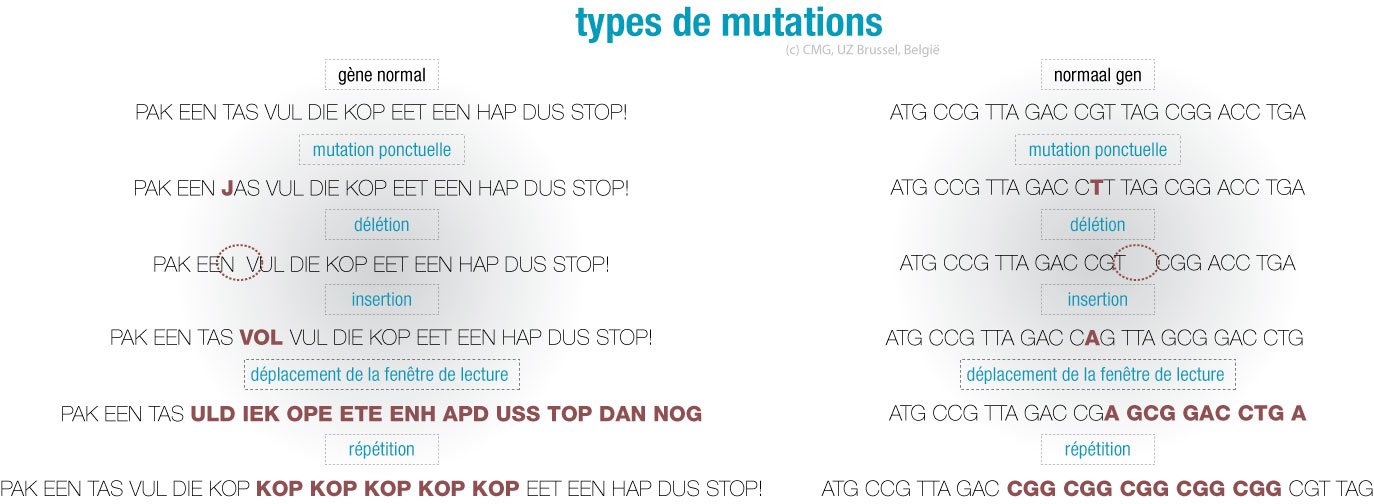 types de mutations

(c) CMG, UZ Brussel, België

gène normal

PAK EEN TAS VUL DIE KOP EET EEN HAP DUS STOP!

mutation ponctuelle

PAK EEN JAS VUL DIE KOP EET EEN HAP DUS STOP!

délétion

PAK EEN VUL DIE KOP EET EEN HAP DUS STOP!

insertion

PAK EEN TAS VOL VUL DIE KOP EET EEN HAP DUS STOP!

déplacement de la fenêtre de lecture

PAK EEN TAS ULD IEK OPE ETE ENH APD USS TOP DAN NOG

répétition

PAK EEN TAS VUL DIE KOP KOP KOP KOP KOP KOP EET EEN HAP DUS STOP!

normaal gen

ATG CCG TTA GAC CGT TAG CGG ACC TGA

mutation ponctuelle

ATG CCG TTA GAC CTT TAG CGG ACC TGA

délétion

ATG CCG TTA GAC CGT CGG ACC TGA

insertion

ATG CCG TTA GAC CAG TTA GCG GAC CTG

déplacement de la fenêtre de lecture

ATG CCG TTA GAC CGA GCG GAC CTG A

répétition

ATG CCG TTA GAC CGG CGG CGG CGG CGG CGT TAG